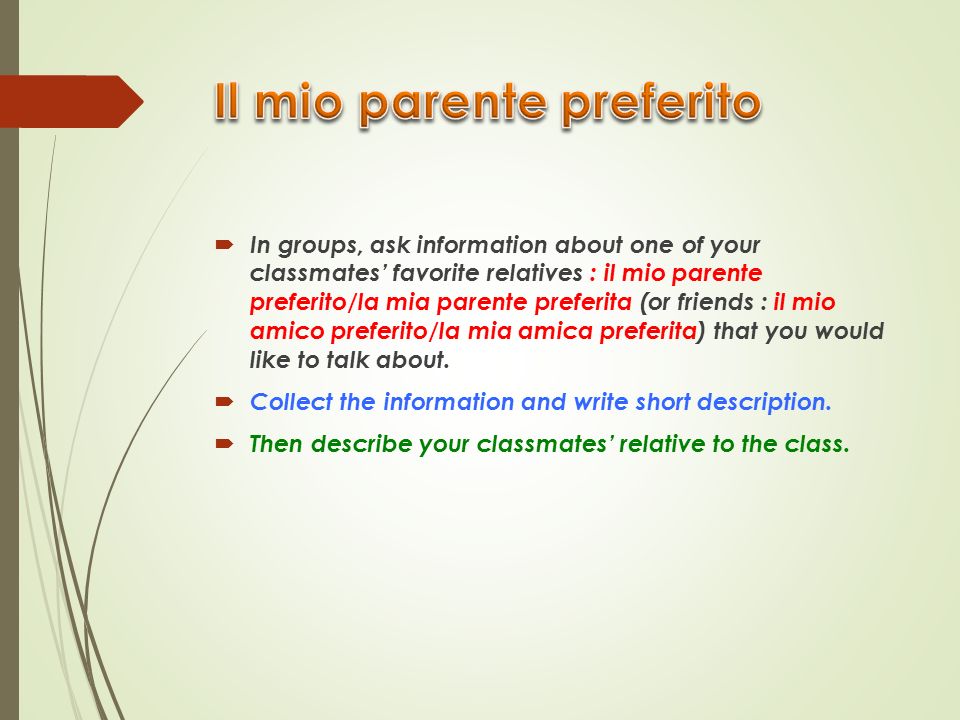 Il mio parente preferito

In groups, ask information about one of your classmates' favorite relatives : il mio parente preferito/la mia parente preferita (or friends : il mio amico preferito/la mia amica preferita) that you would like to talk about.

Collect the information and write short description.

Then describe your classmates' relative to the class.